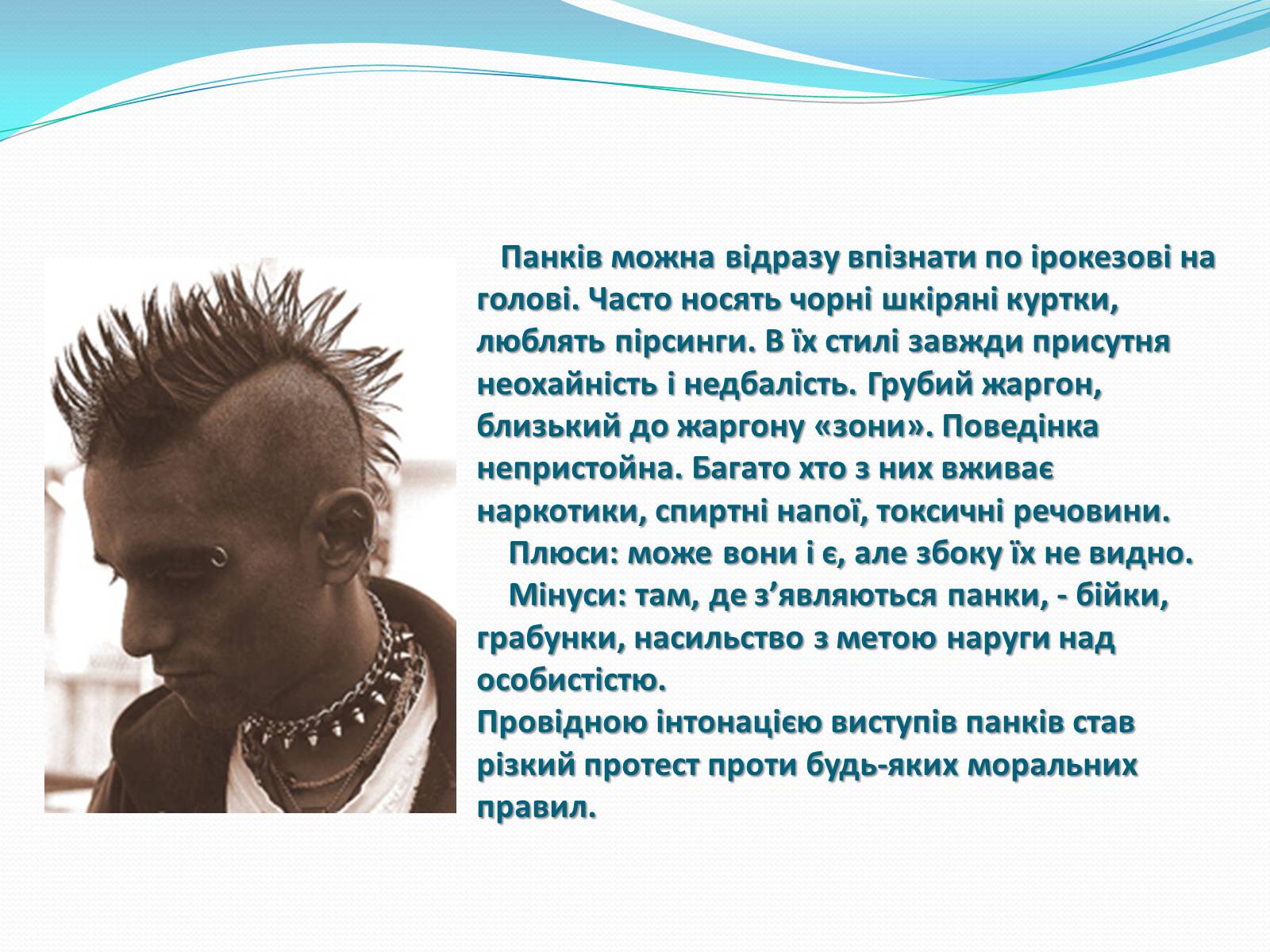 Панків можна відразу впізнати по ірокезові на голові. Часто носять чорні шкіряні куртки, люблять пірсинги. В їх стилі завжди присутня неохайність і недбалість. Грубий жаргон, близький до жаргону «зони». Поведінка непристойна. Багато хто з них вживає наркотики, спиртні напої, токсичні речовини.

Плюси: може вони і є, але збоку їх не видно.

Мінуси: там, де з’являються панки, - бійки, грабунки, насильство з метою наруги над особистістю.

Провідною інтонацією виступів панків став різкий протест проти будь-яких моральних правил.